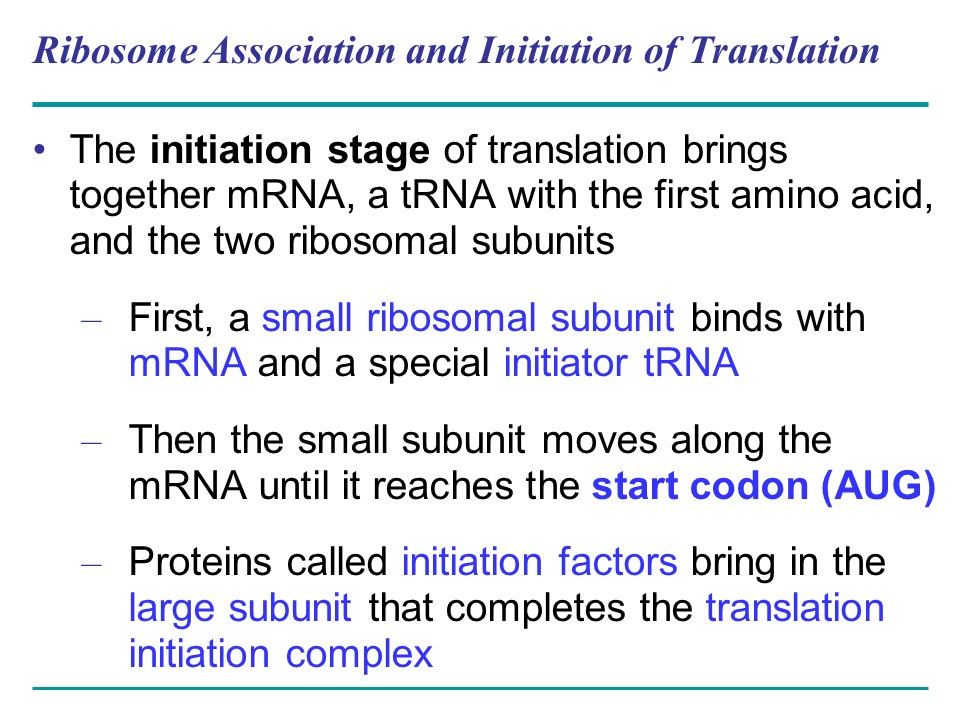 Ribosome Association and Initiation of Translation

• The initiation stage of translation brings together mRNA, a tRNA with the first amino acid, and the two ribosomal subunits

– First, a small ribosomal subunit binds with mRNA and a special initiator tRNA

– Then the small subunit moves along the mRNA until it reaches the start codon (AUG)

– Proteins called initiation factors bring in the large subunit that completes the translation initiation complex